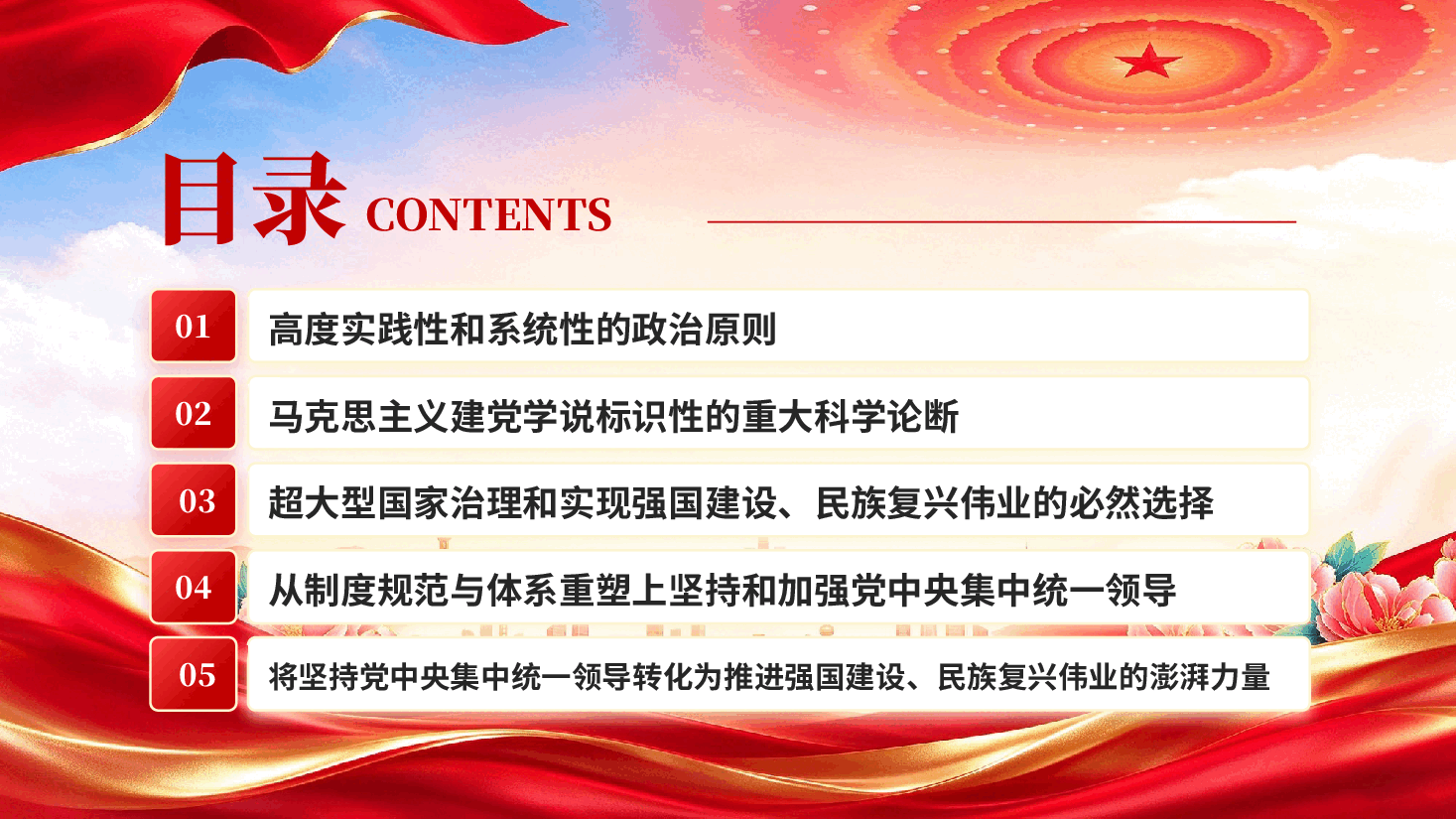 目录 CONTENTS

01 高度实践性和系统性的政治原则

02 马克思主义建党学说标识性的重大科学论断

03 超大型国家治理和实现强国建设、民族复兴伟业的必然选择

04 从制度规范与体系重塑上坚持和加强党中央集中统一领导

05 将坚持党中央集中统一领导转化为推进强国建设、民族复兴伟业的澎湃力量